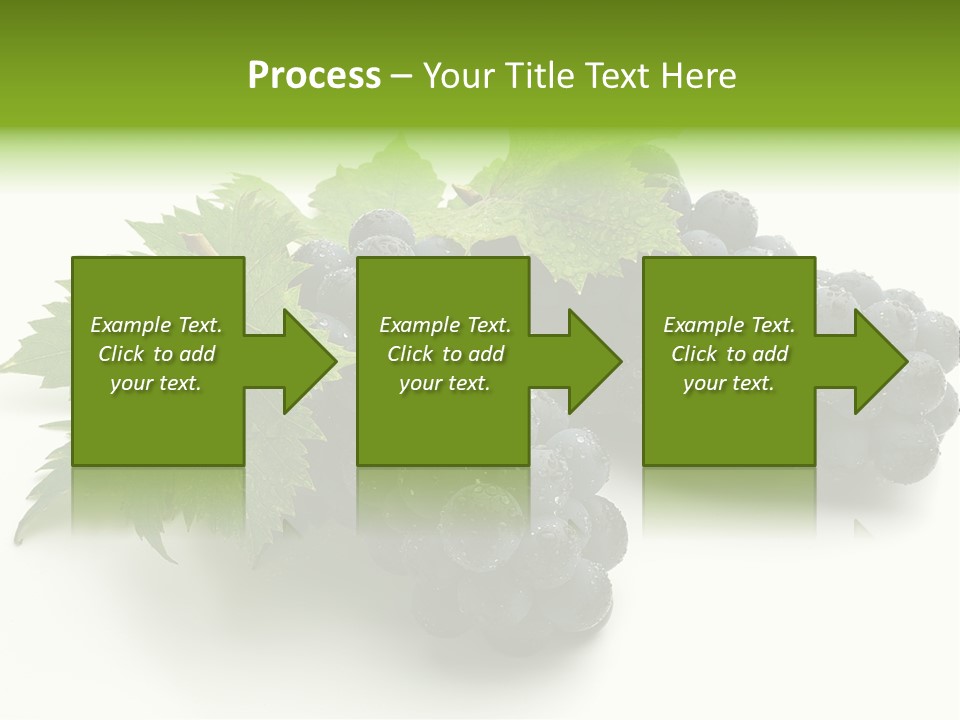 Process – Your Title Text Here

Example Text. Click to add your text.

Example Text. Click to add your text.

Example Text. Click to add your text.